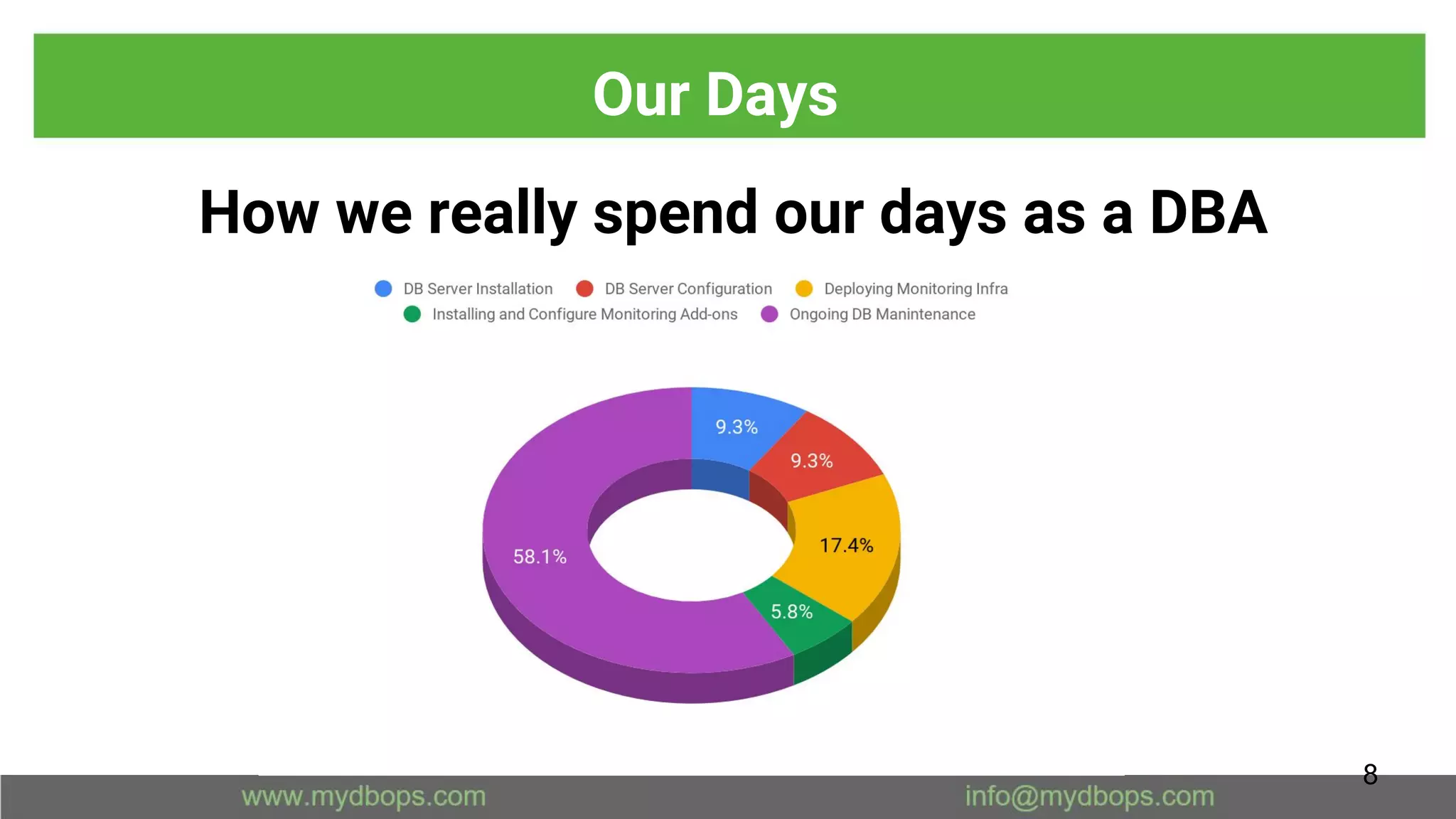 Our Days

How we really spend our days as a DBA

DB Server Installation
DB Server Configuration
Deploying Monitoring Infra
Installing and Configure Monitoring Add-ons
Ongoing DB Manintenance

9.3%
9.3%
17.4%
5.8%
58.1%

8

www.mydbops.com
info@mydbops.com